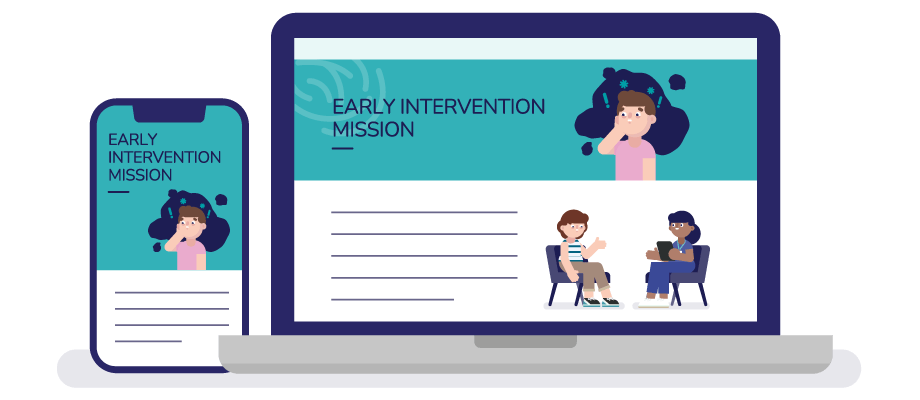 EARLY INTERVENTION MISSION

EARLY INTERVENTION MISSION